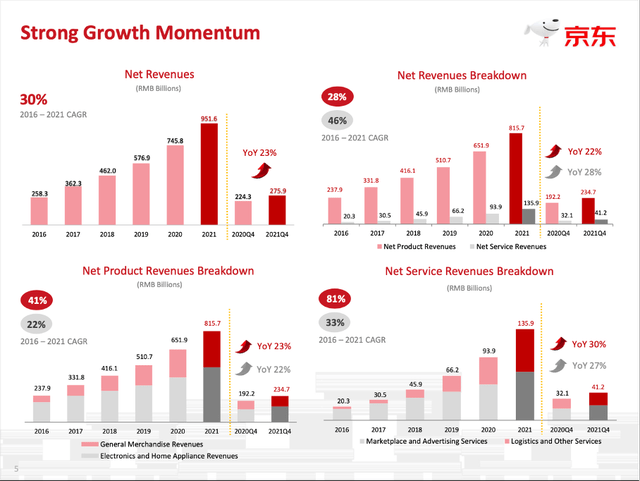 Strong Growth Momentum

京东

Net Revenues
(RMB Billions)

30%
2016 – 2021 CAGR

258.3
362.3
462.0
576.9
745.8
951.6
224.3
275.9

YoY 23%

2016
2017
2018
2019
2020
2021
2020Q4
2021Q4

Net Revenues Breakdown
(RMB Billions)

28%
46%
2016 – 2021 CAGR

237.9
20.3
331.8
30.5
416.1
45.9
510.7
66.2
651.9
93.9
815.7
135.9
192.2
32.1
234.7
41.2

YoY 22%
YoY 28%

2016
2017
2018
2019
2020
2021
2020Q4
2021Q4

Net Product Revenues
Net Service Revenues

Net Product Revenues Breakdown
(RMB Billions)

41%
22%
2016 – 2021 CAGR

237.9
331.8
416.1
510.7
651.9
815.7
192.2
234.7

YoY 23%
YoY 22%

2016
2017
2018
2019
2020
2021
2020Q4
2021Q4

General Merchandise Revenues
Electronics and Home Appliance Revenues

Net Service Revenues Breakdown
(RMB Billions)

81%
33%
2016 – 2021 CAGR

20.3
30.5
45.9
66.2
93.9
135.9
32.1
41.2

YoY 30%
YoY 27%

2016
2017
2018
2019
2020
2021
2020Q4
2021Q4

Marketplace and Advertising Services
Logistics and Other Services

5